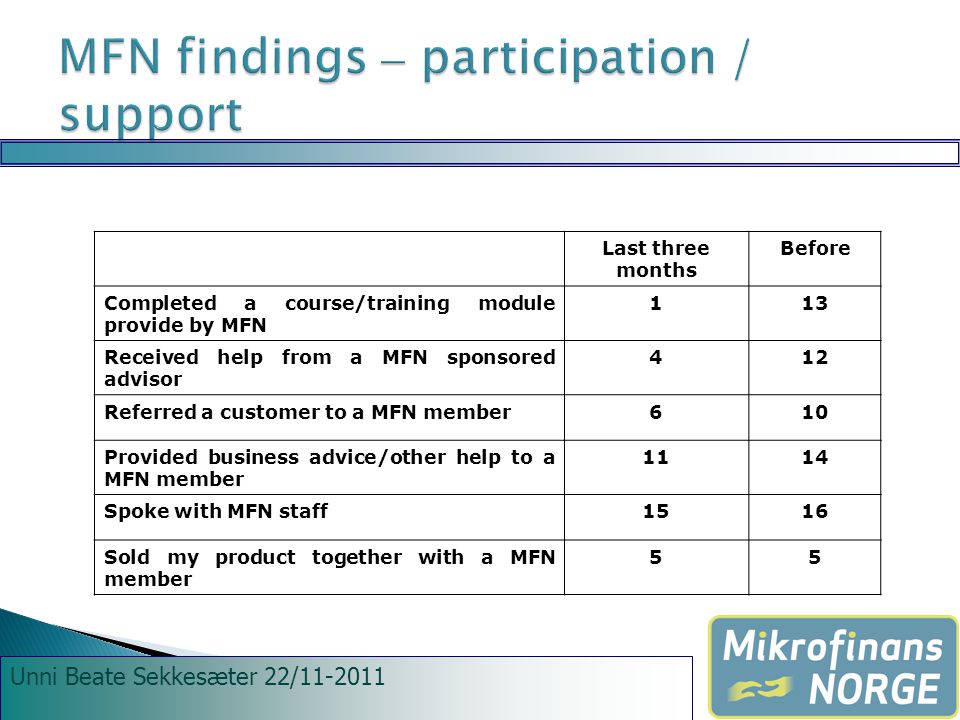 MFN findings – participation / support

| | Last three months | Before |
|---|---|---|
| Completed a course/training module provide by MFN | 1 | 13 |
| Received help from a MFN sponsored advisor | 4 | 12 |
| Referred a customer to a MFN member | 6 | 10 |
| Provided business advice/other help to a MFN member | 11 | 14 |
| Spoke with MFN staff | 15 | 16 |
| Sold my product together with a MFN member | 5 | 5 |

Unni Beate Sekkesæter 22/11-2011

Mikrofinans NORGE